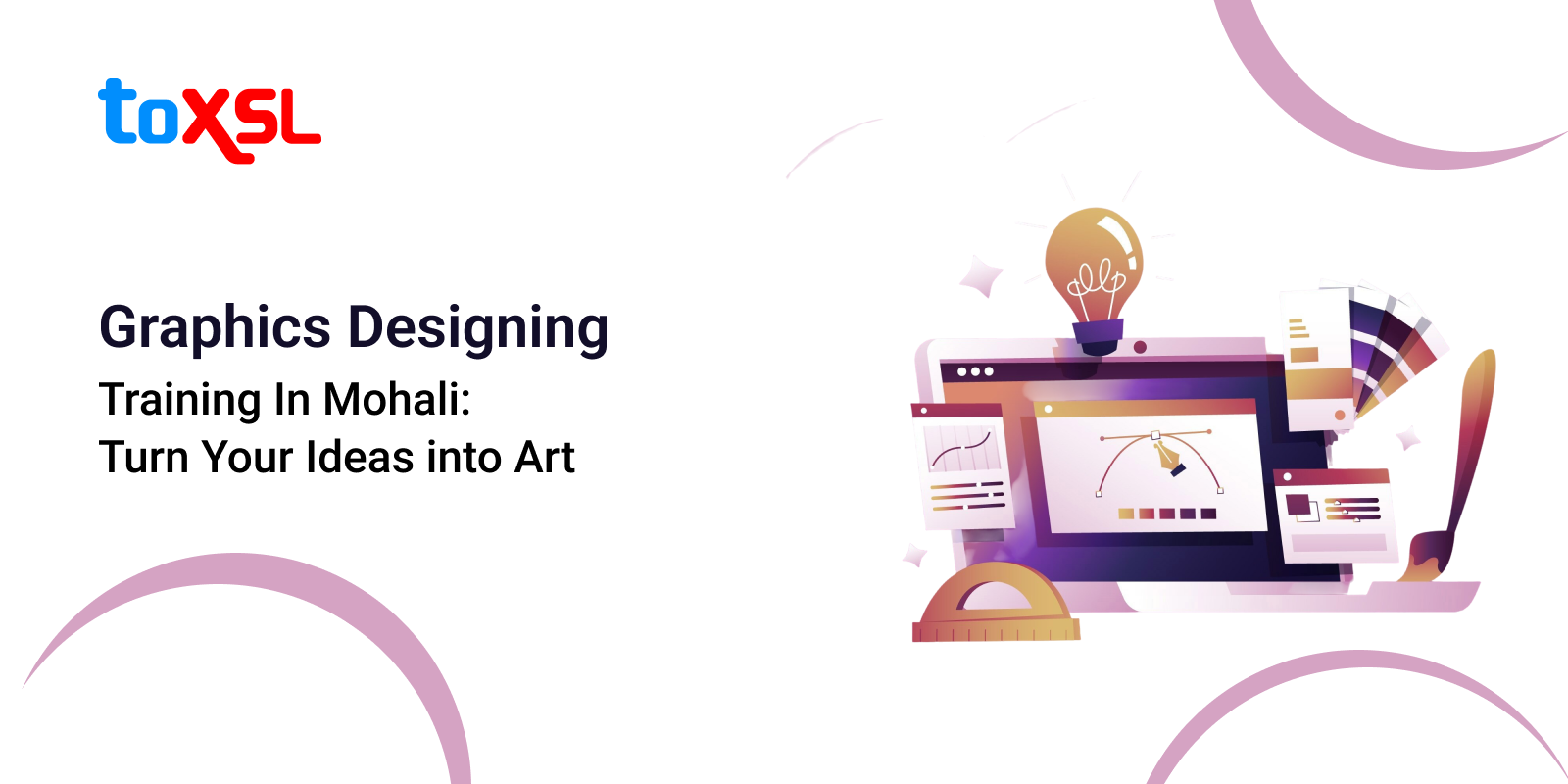 toXSL

Graphics Designing

Training In Mohali:
Turn Your Ideas into Art